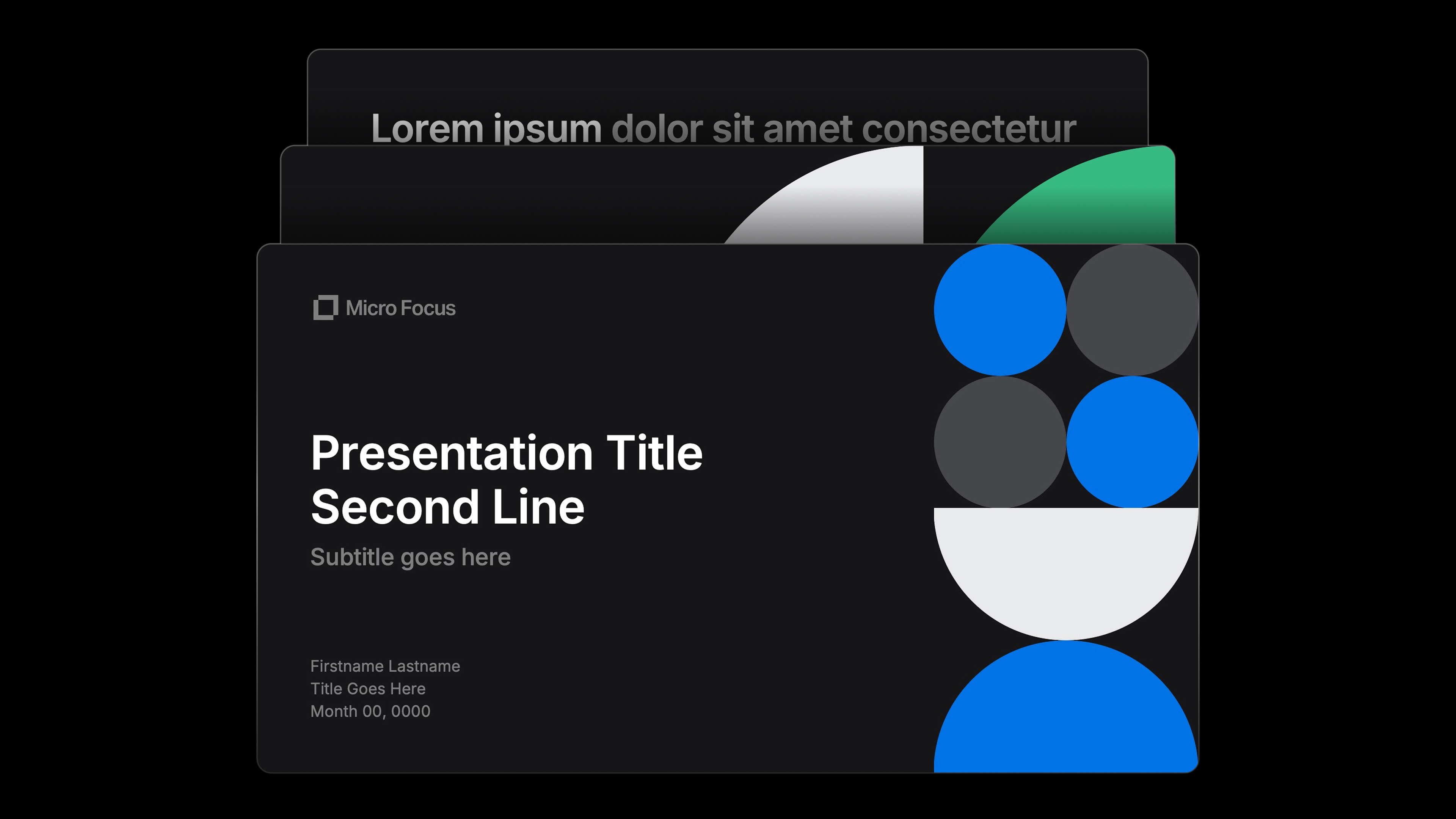 Lorem ipsum dolor sit amet consectetur

Micro Focus

Presentation Title
Second Line

Subtitle goes here

Firstname Lastname
Title Goes Here
Month 00, 0000